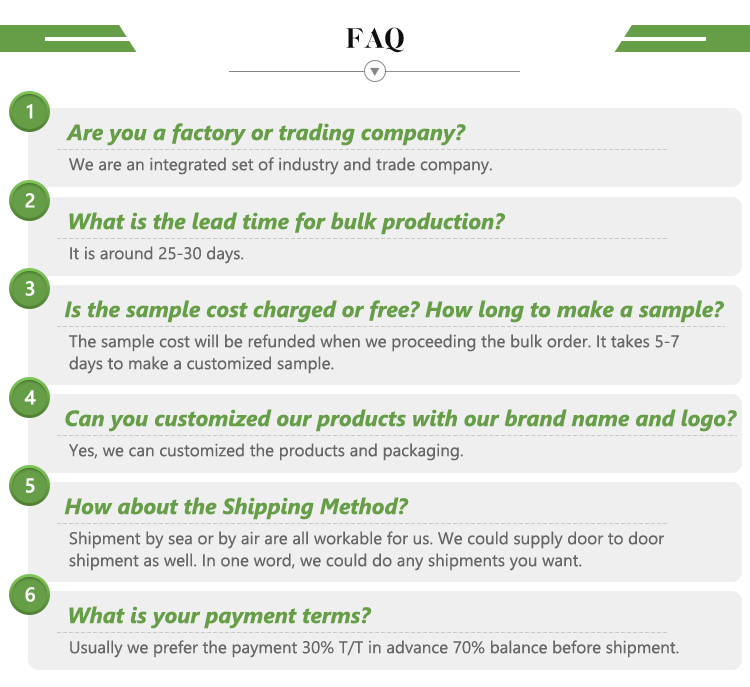 FAQ

1

Are you a factory or trading company?

We are an integrated set of industry and trade company.

2

What is the lead time for bulk production?

It is around 25-30 days.

3

Is the sample cost charged or free? How long to make a sample?

The sample cost will be refunded when we proceeding the bulk order. It takes 5-7 days to make a customized sample.

4

Can you customized our products with our brand name and logo?

Yes, we can customized the products and packaging.

5

How about the Shipping Method?

Shipment by sea or by air are all workable for us. We could supply door to door shipment as well. In one word, we could do any shipments you want.

6

What is your payment terms?

Usually we prefer the payment 30% T/T in advance 70% balance before shipment.